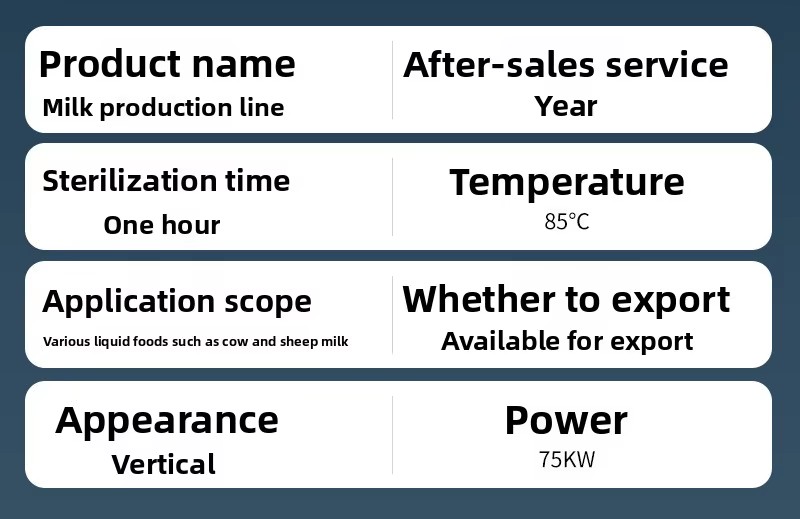 Product name
Milk production line

After-sales service
Year

Sterilization time
One hour

Temperature
85°C

Application scope
Various liquid foods such as cow and sheep milk

Whether to export
Available for export

Appearance
Vertical

Power
75KW